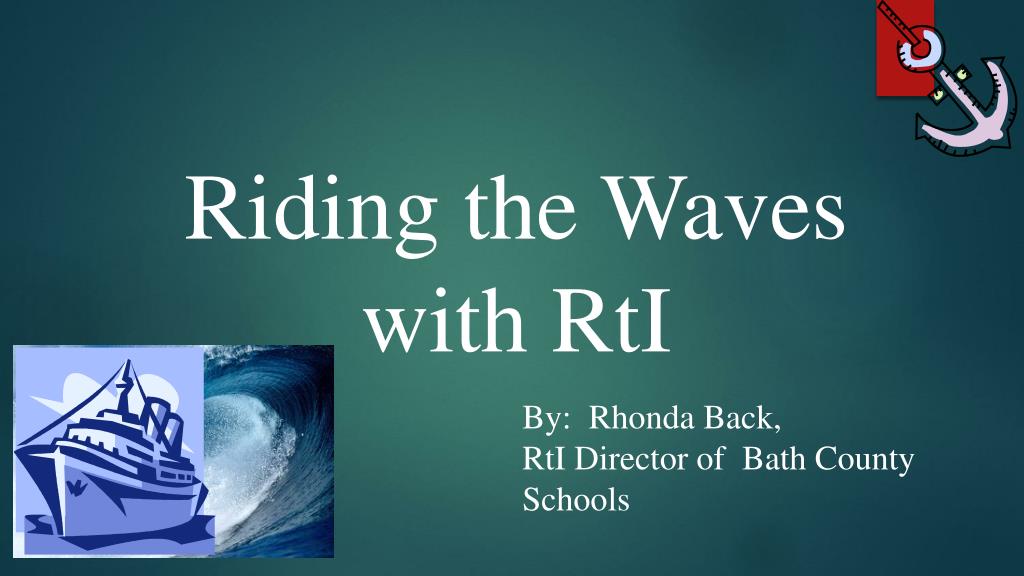 Riding the Waves with RtI

By: Rhonda Back,
RtI Director of Bath County Schools